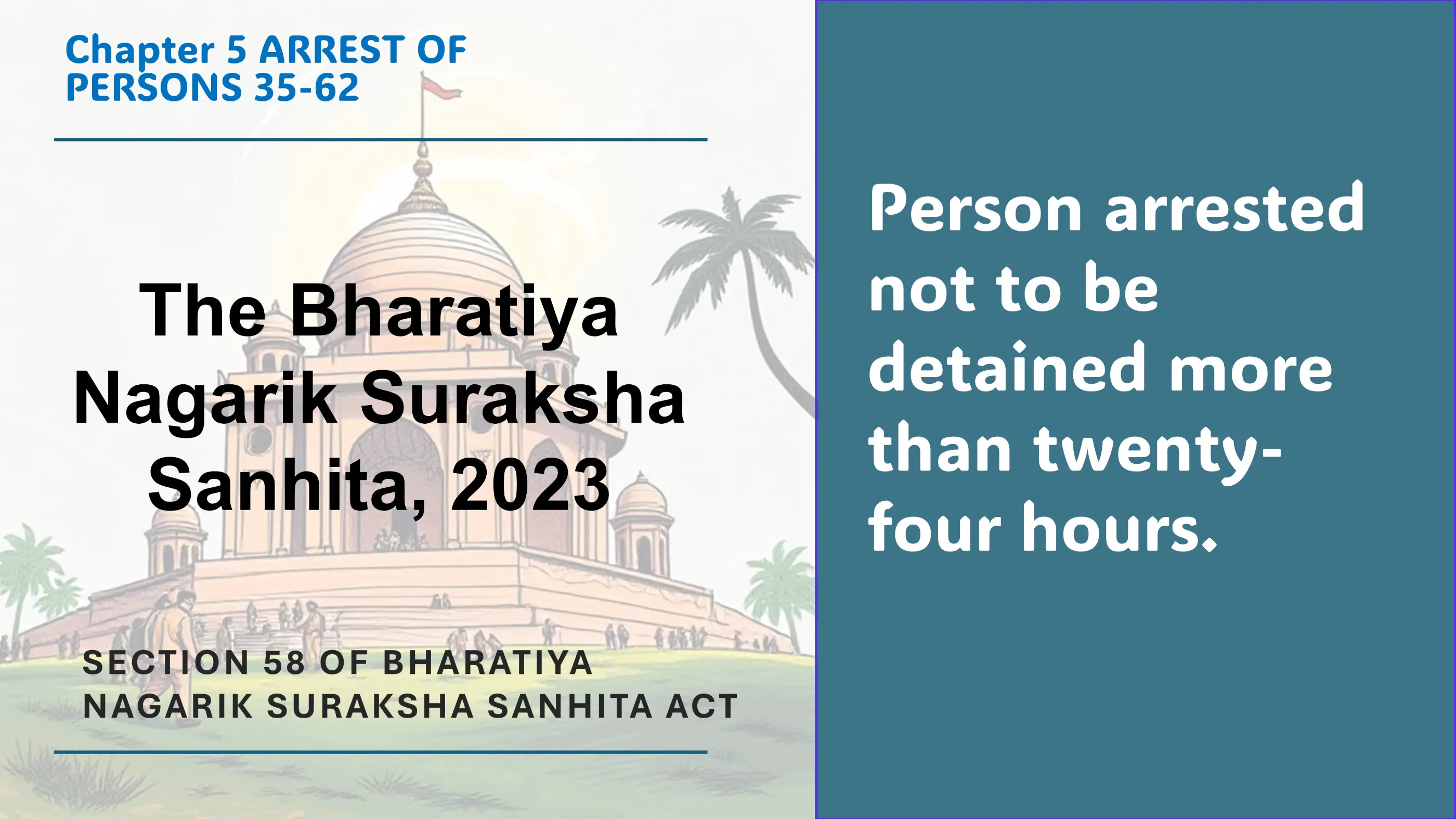 Chapter 5 ARREST OF PERSONS 35-62

The Bharatiya Nagarik Suraksha Sanhita, 2023

SECTION 58 OF BHARATIYA NAGARIK SURAKSHA SANHITA ACT

Person arrested not to be detained more than twenty-four hours.